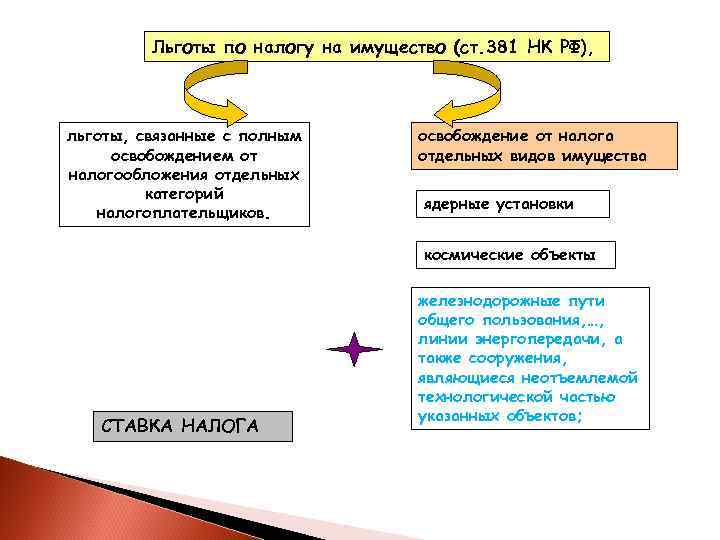 Льготы по налогу на имущество (ст.381 НК РФ),

льготы, связанные с полным освобождением от налогообложения отдельных категорий налогоплательщиков.

освобождение от налога отдельных видов имущества

ядерные установки

космические объекты

железнодорожные пути общего пользования,…, линии энергопередачи, а также сооружения, являющиеся неотъемлемой технологической частью указанных объектов;

СТАВКА НАЛОГА